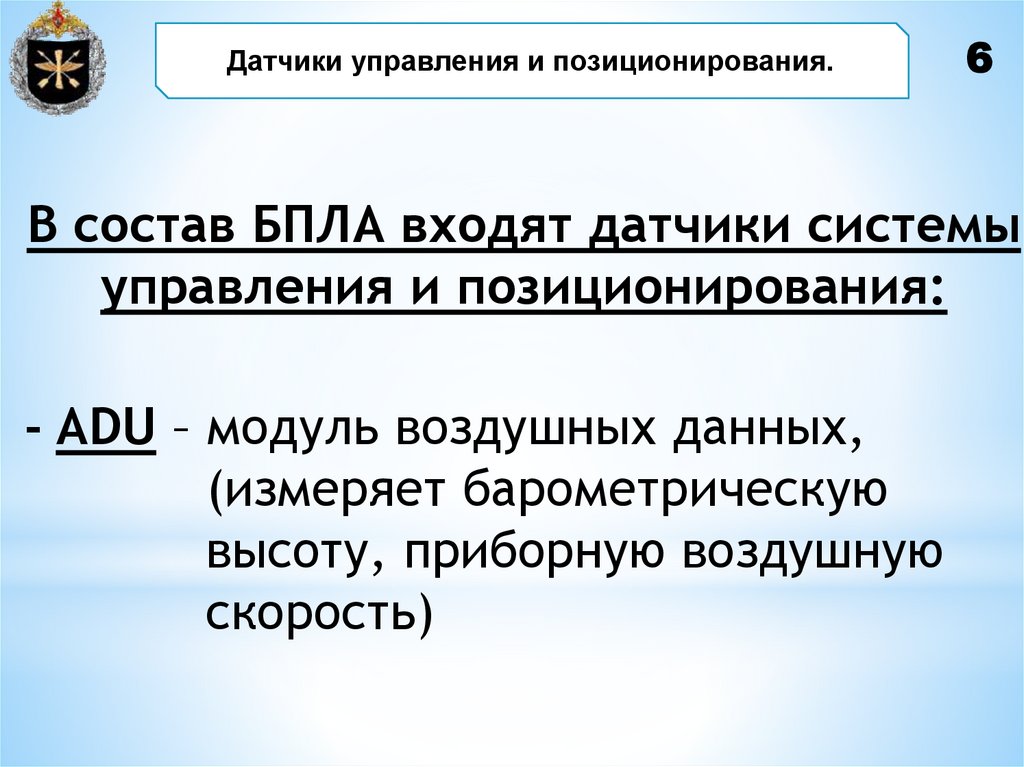 Датчики управления и позиционирования.

6

В состав БПЛА входят датчики системы управления и позиционирования:

- ADU – модуль воздушных данных, (измеряет барометрическую высоту, приборную воздушную скорость)